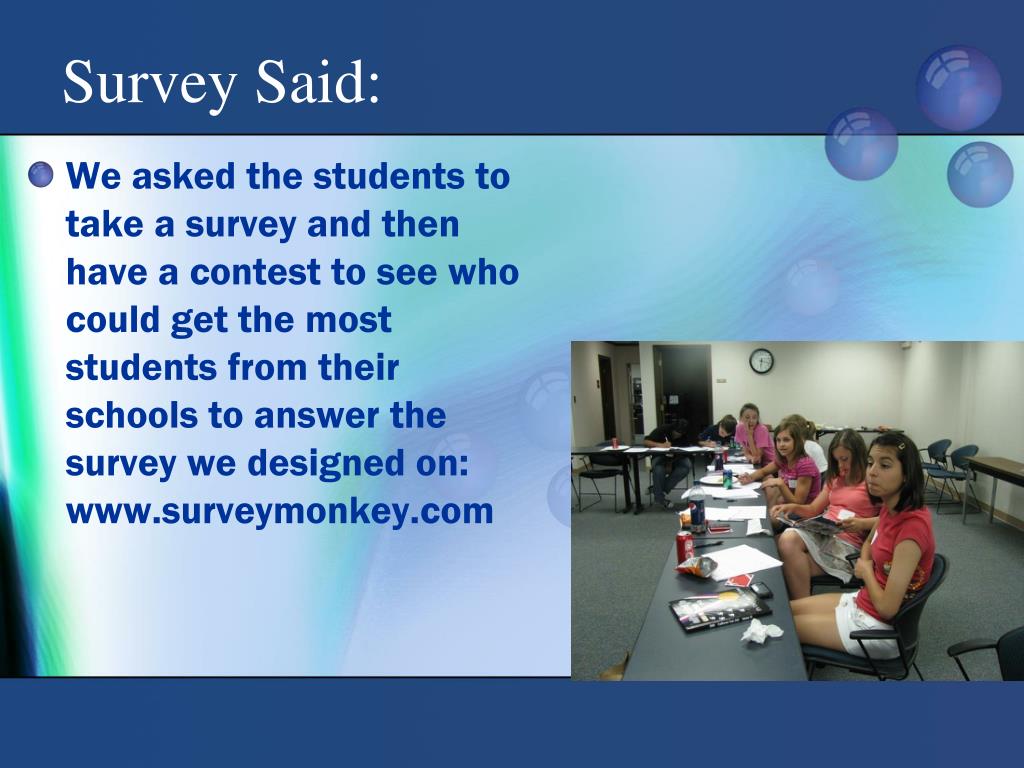 Survey Said:

We asked the students to take a survey and then have a contest to see who could get the most students from their schools to answer the survey we designed on: www.surveymonkey.com